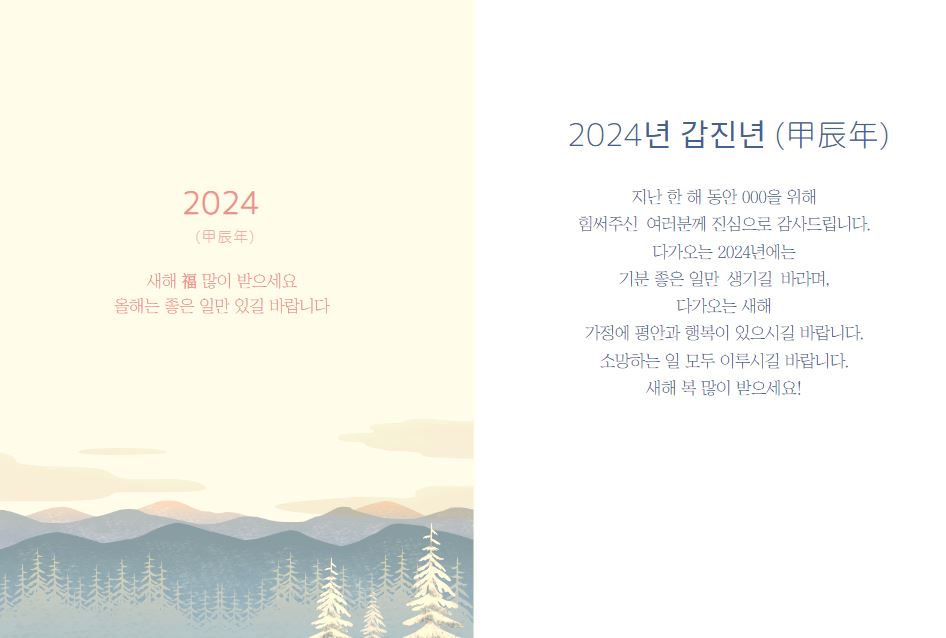 2024
(甲辰年)

새해 福 많이 받으세요
올해는 좋은 일만 있길 바랍니다

2024년 갑진년 (甲辰年)

지난 한 해 동안 000을 위해
힘써주신 여러분께 진심으로 감사드립니다.
다가오는 2024년에는
기분 좋은 일만 생기길 바라며,
다가오는 새해
가정에 평안과 행복이 있으시길 바랍니다.
소망하는 일 모두 이루시길 바랍니다.
새해 복 많이 받으세요!